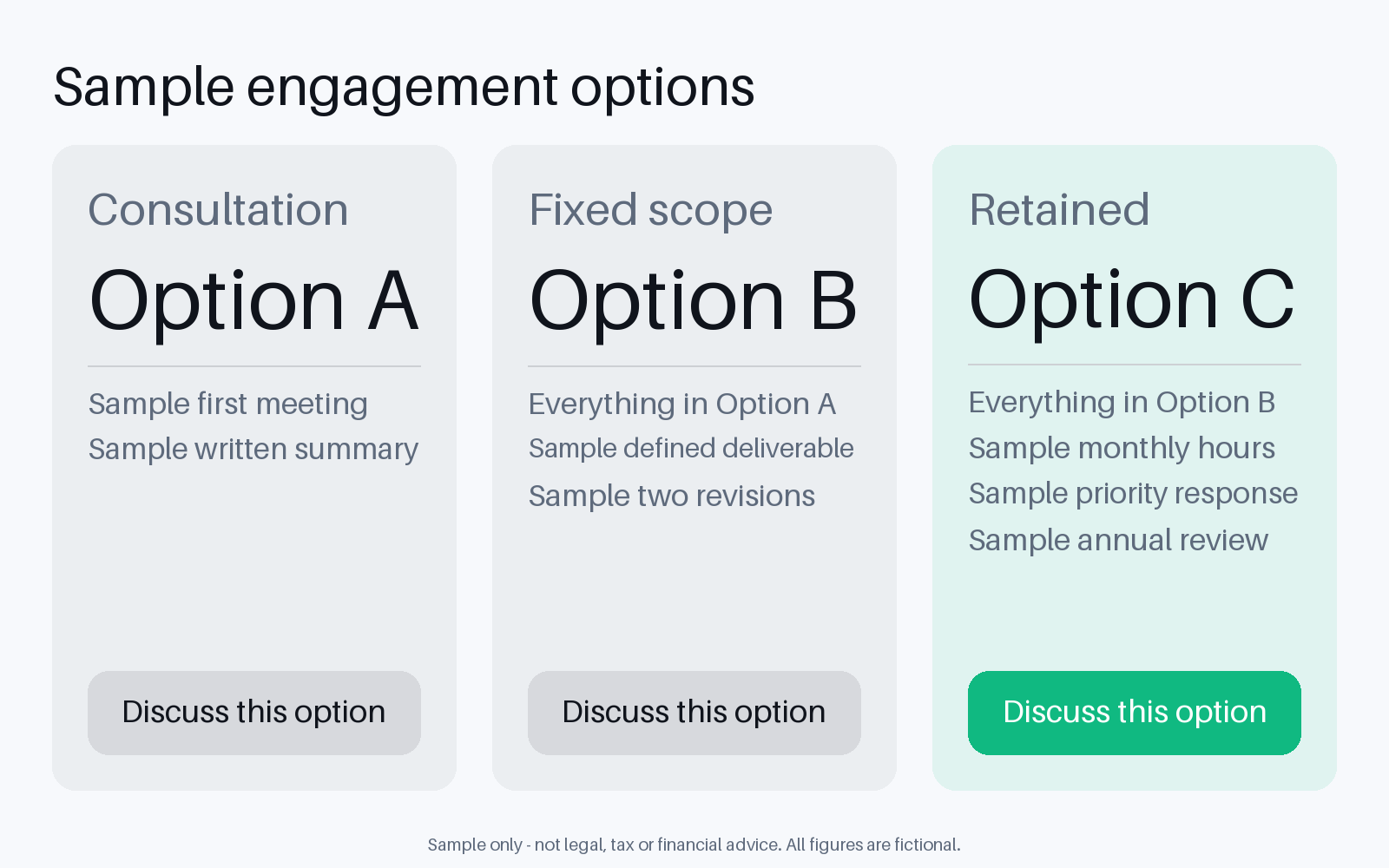 Sample engagement options

Consultation

Option A

Sample first meeting
Sample written summary

Discuss this option

Fixed scope

Option B

Everything in Option A
Sample defined deliverable
Sample two revisions

Discuss this option

Retained

Option C

Everything in Option B
Sample monthly hours
Sample priority response
Sample annual review

Discuss this option

Sample only - not legal, tax or financial advice. All figures are fictional.